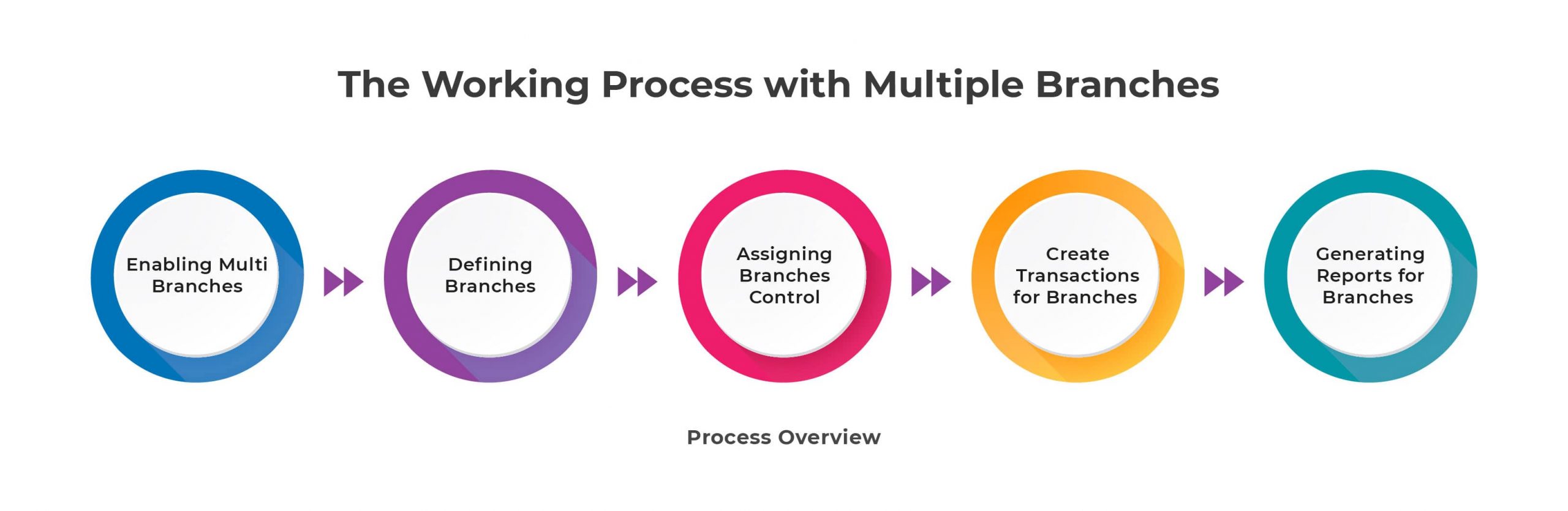 The Working Process with Multiple Branches

Enabling Multi Branches

Defining Branches

Assigning Branches Control

Create Transactions for Branches

Generating Reports for Branches

Process Overview